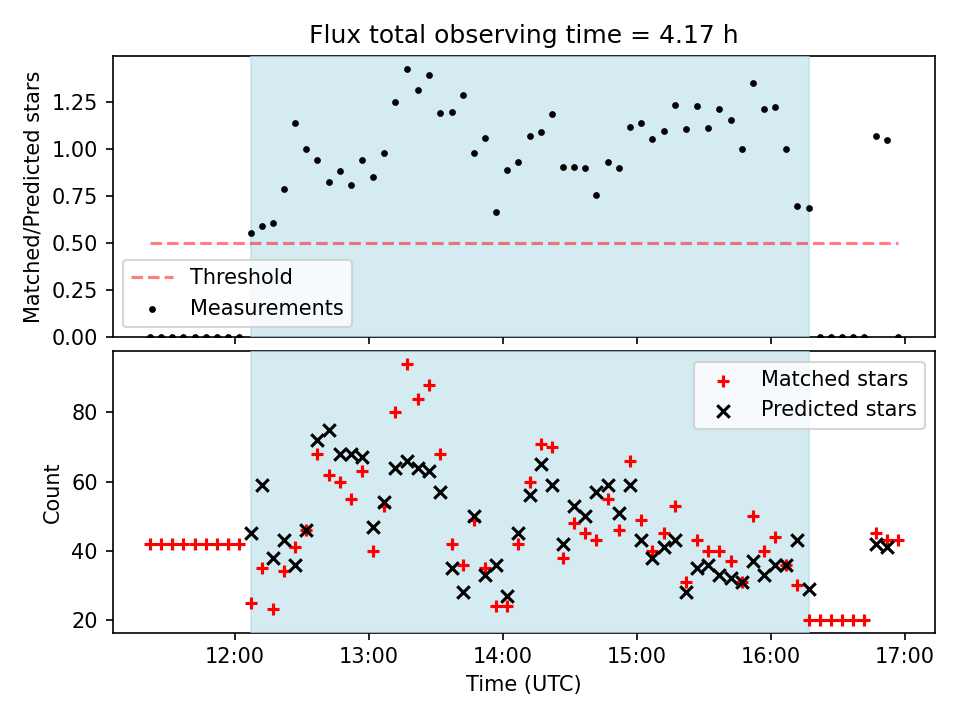 Flux total observing time = 4.17 h

Matched/Predicted stars

1.25
1.00
0.75
0.50
0.25
0.00

Threshold
Measurements

Count

80
60
40
20

Matched stars
Predicted stars

12:00
13:00
14:00
15:00
16:00
17:00

Time (UTC)